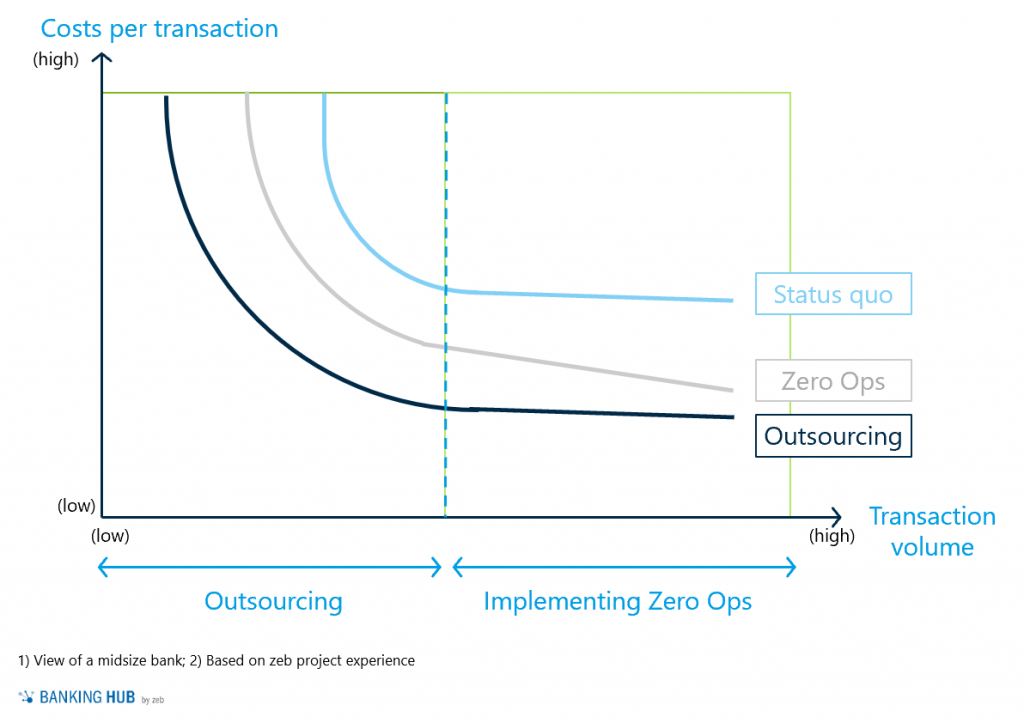 Costs per transaction

(high)

Status quo

Zero Ops

Outsourcing

(low)

(low)

(high)

Transaction volume

Outsourcing

Implementing Zero Ops

1) View of a midsize bank; 2) Based on zeb project experience

BANKING HUB by zeb